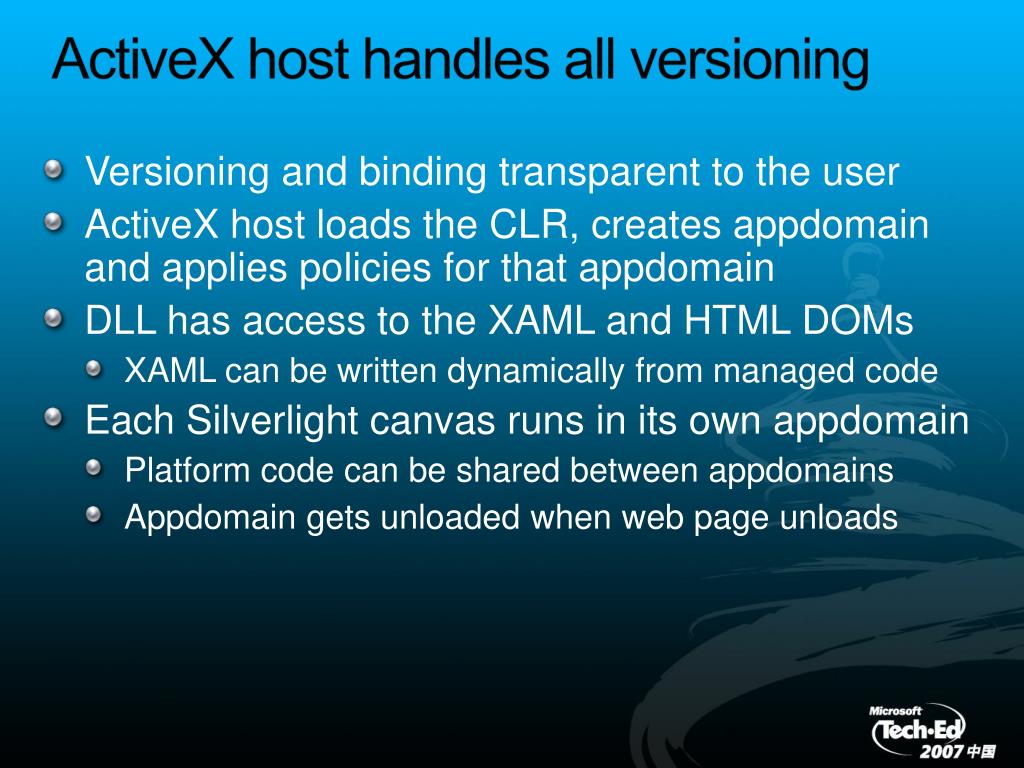 ActiveX host handles all versioning

Versioning and binding transparent to the user

ActiveX host loads the CLR, creates appdomain and applies policies for that appdomain

DLL has access to the XAML and HTML DOMs

XAML can be written dynamically from managed code

Each Silverlight canvas runs in its own appdomain

Platform code can be shared between appdomains

Appdomain gets unloaded when web page unloads

Microsoft Tech·Ed 2007 中国